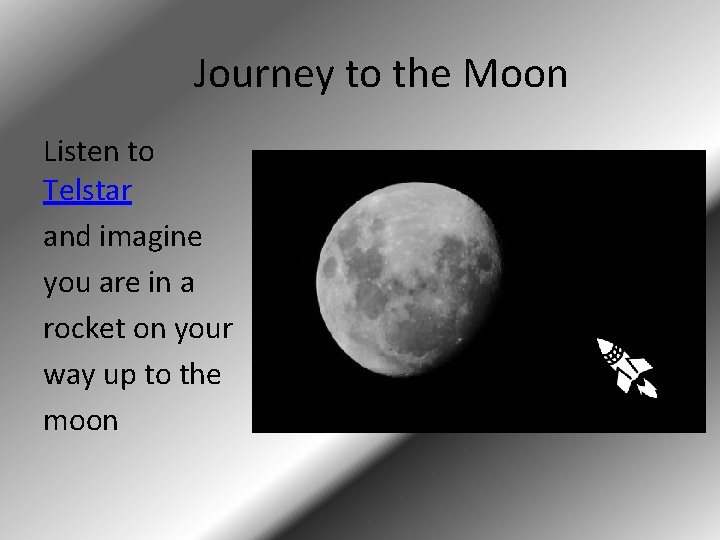 Journey to the Moon

Listen to Telstar and imagine you are in a rocket on your way up to the moon